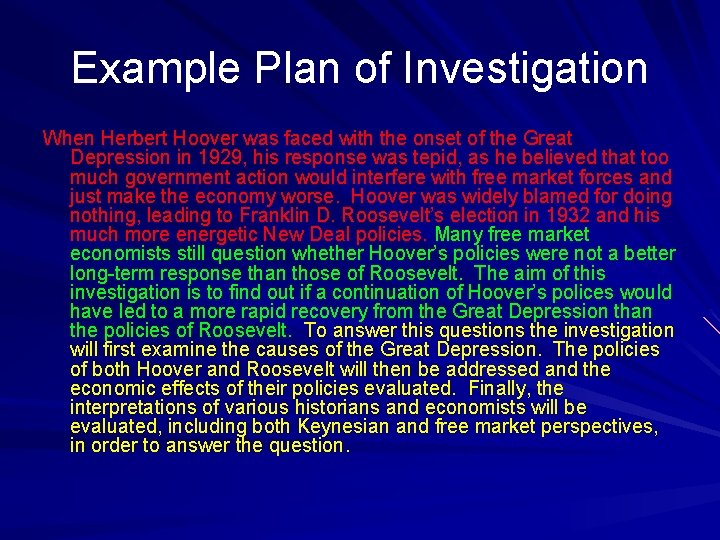 Example Plan of Investigation

When Herbert Hoover was faced with the onset of the Great Depression in 1929, his response was tepid, as he believed that too much government action would interfere with free market forces and just make the economy worse. Hoover was widely blamed for doing nothing, leading to Franklin D. Roosevelt's election in 1932 and his much more energetic New Deal policies. Many free market economists still question whether Hoover's policies were not a better long-term response than those of Roosevelt. The aim of this investigation is to find out if a continuation of Hoover's polices would have led to a more rapid recovery from the Great Depression than the policies of Roosevelt. To answer this questions the investigation will first examine the causes of the Great Depression. The policies of both Hoover and Roosevelt will then be addressed and the economic effects of their policies evaluated. Finally, the interpretations of various historians and economists will be evaluated, including both Keynesian and free market perspectives, in order to answer the question.